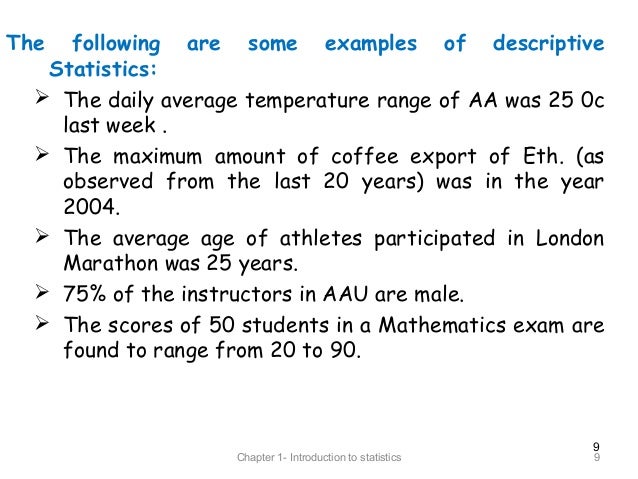 The following are some examples of descriptive Statistics:

➢ The daily average temperature range of AA was 25 0c last week .

➢ The maximum amount of coffee export of Eth. (as observed from the last 20 years) was in the year 2004.

➢ The average age of athletes participated in London Marathon was 25 years.

➢ 75% of the instructors in AAU are male.

➢ The scores of 50 students in a Mathematics exam are found to range from 20 to 90.

9

Chapter 1- Introduction to statistics 9